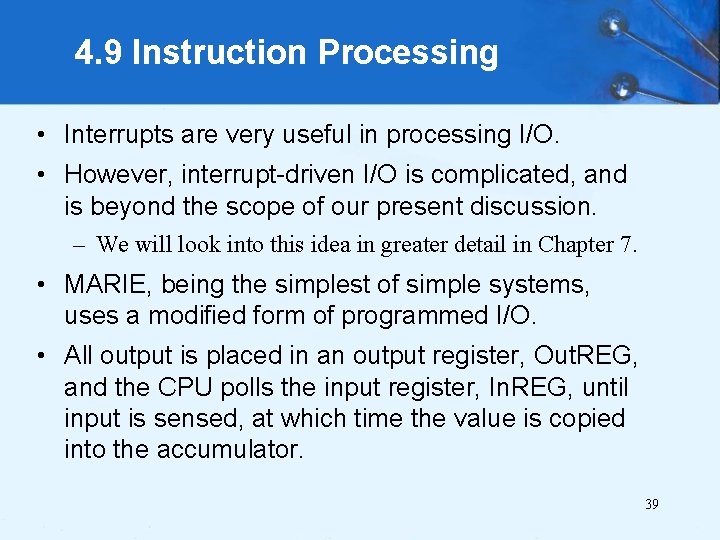 4.9 Instruction Processing

• Interrupts are very useful in processing I/O.

• However, interrupt-driven I/O is complicated, and is beyond the scope of our present discussion.

– We will look into this idea in greater detail in Chapter 7.

• MARIE, being the simplest of simple systems, uses a modified form of programmed I/O.

• All output is placed in an output register, OutREG, and the CPU polls the input register, InREG, until input is sensed, at which time the value is copied into the accumulator.

39